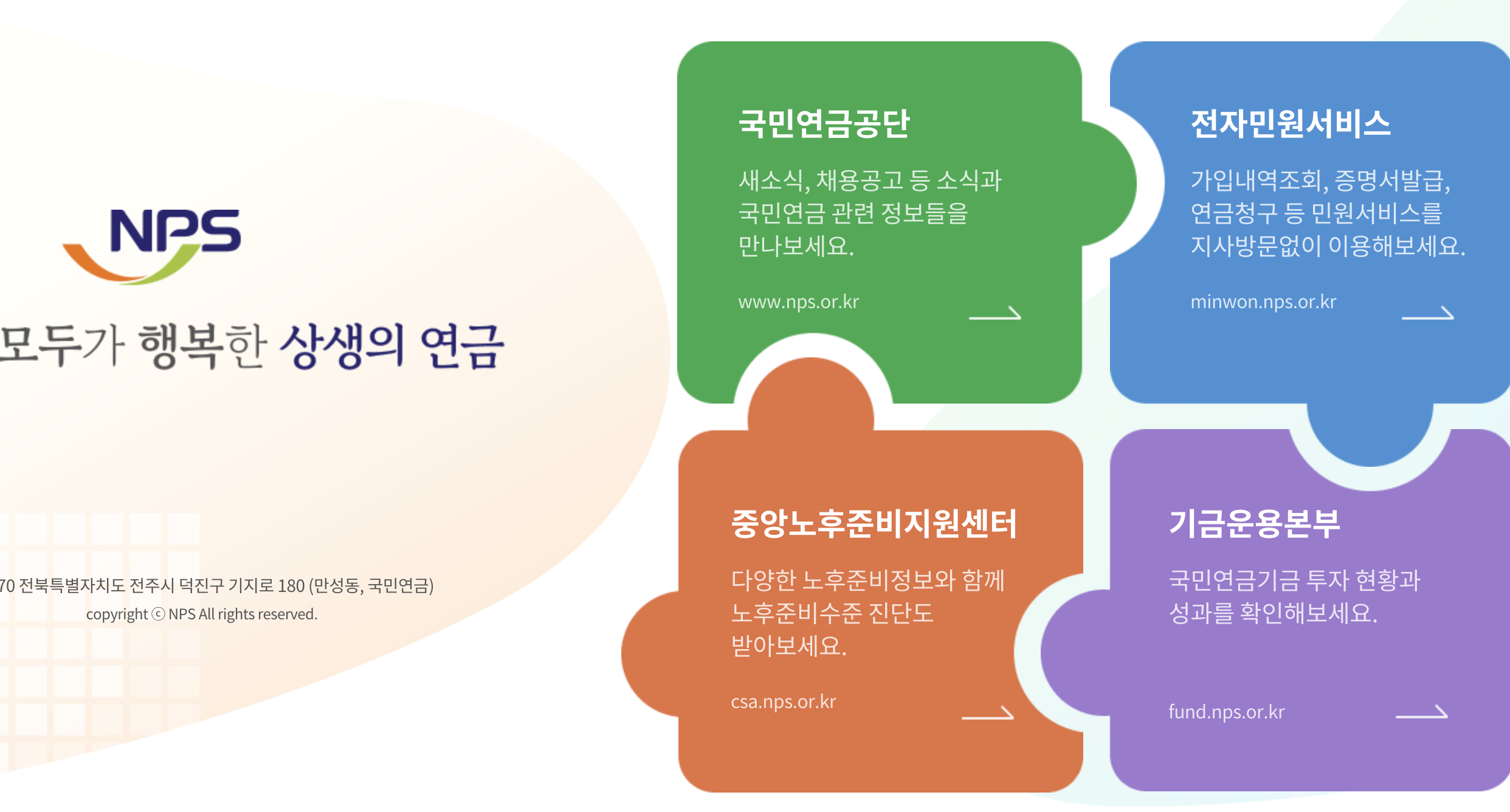 NPS

모두가 행복한 상생의 연금

70 전북특별자치도 전주시 덕진구 기지로 180 (만성동, 국민연금)

copyright ⓒ NPS All rights reserved.

국민연금공단

새소식, 채용공고 등 소식과 국민연금 관련 정보들을 만나보세요.

www.nps.or.kr

전자민원서비스

가입내역조회, 증명서발급, 연금청구 등 민원서비스를 지사방문없이 이용해보세요.

minwon.nps.or.kr

중앙노후준비지원센터

다양한 노후준비정보와 함께 노후준비수준 진단도 받아보세요.

csa.nps.or.kr

기금운용본부

국민연금기금 투자 현황과 성과를 확인해보세요.

fund.nps.or.kr